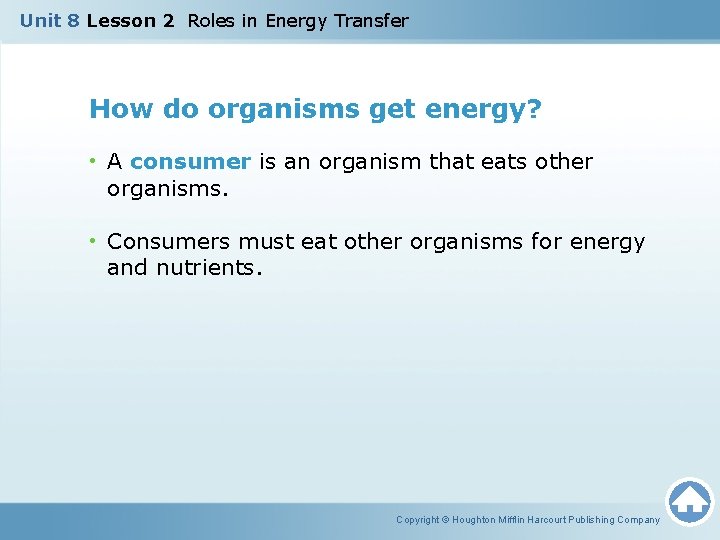 Unit 8 Lesson 2 Roles in Energy Transfer

How do organisms get energy?

• A consumer is an organism that eats other organisms.

• Consumers must eat other organisms for energy and nutrients.

Copyright © Houghton Mifflin Harcourt Publishing Company